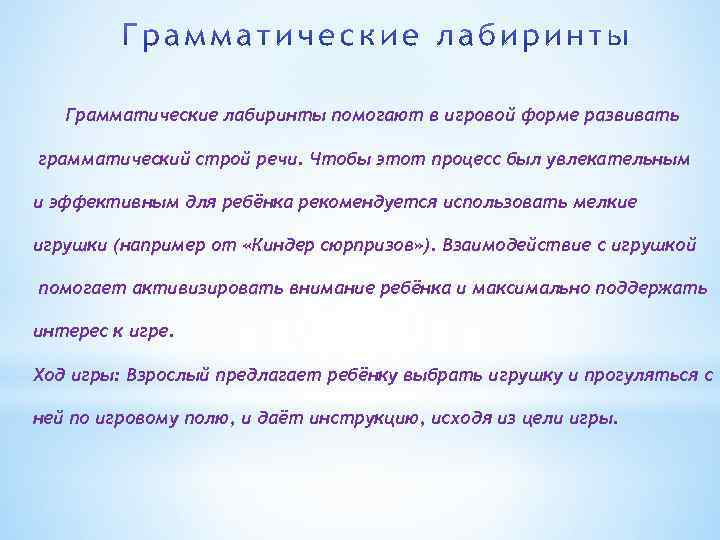 Грамматические лабиринты

Грамматические лабиринты помогают в игровой форме развивать грамматический строй речи. Чтобы этот процесс был увлекательным и эффективным для ребёнка рекомендуется использовать мелкие игрушки (например от «Киндер сюрпризов»). Взаимодействие с игрушкой помогает активизировать внимание ребёнка и максимально поддержать интерес к игре.

Ход игры: Взрослый предлагает ребёнку выбрать игрушку и прогуляться с ней по игровому полю, и даёт инструкцию, исходя из цели игры.